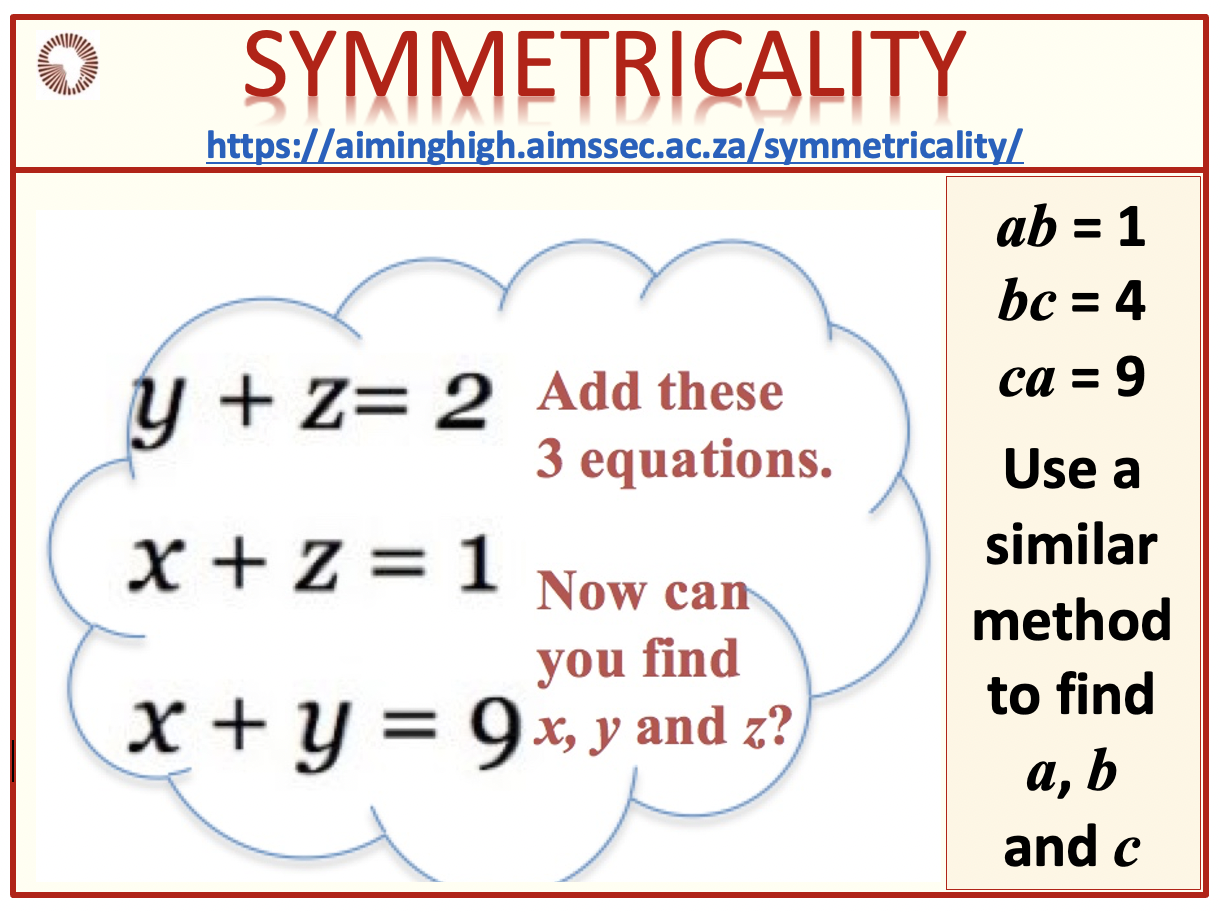 SYMMETRICALITY
https://aiminghigh.aimssec.ac.za/symmetricality/

$y + z = 2$

$x + z = 1$

$x + y = 9$

Add these 3 equations.

Now can you find $x$, $y$ and $z$?

$ab = 1$
$bc = 4$
$ca = 9$

Use a similar method to find $a$, $b$ and $c$